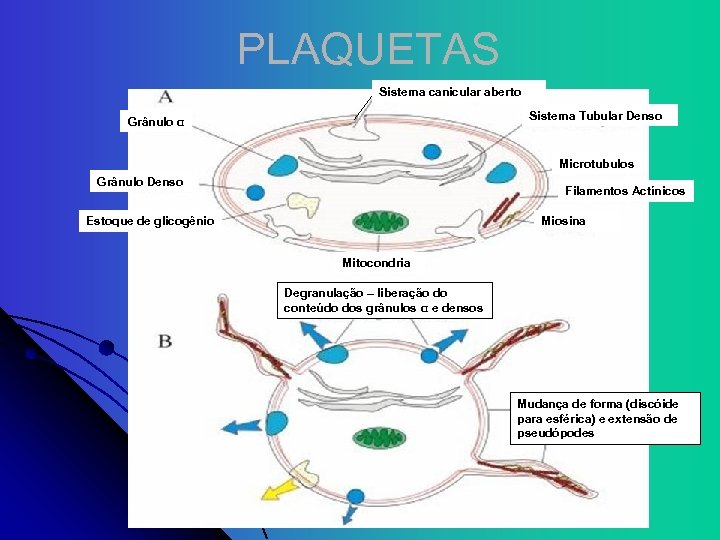 PLAQUETAS

A

Sistema canicular aberto

Grânulo α

Sistema Tubular Denso

Microtubulos

Grânulo Denso

Filamentos Actínicos

Estoque de glicogênio

Miosina

Mitocondria

B

Degranulação – liberação do conteúdo dos grânulos α e densos

Mudança de forma (discóide para esférica) e extensão de pseudópodes